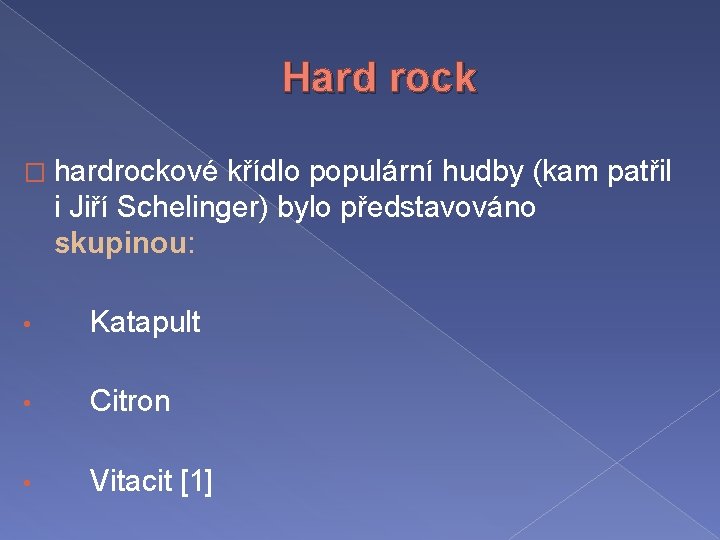 Hard rock

□ hardrockové křídlo populární hudby (kam patřil i Jiří Schelinger) bylo představováno skupinou:

• Katapult

• Citron

• Vitacit [1]